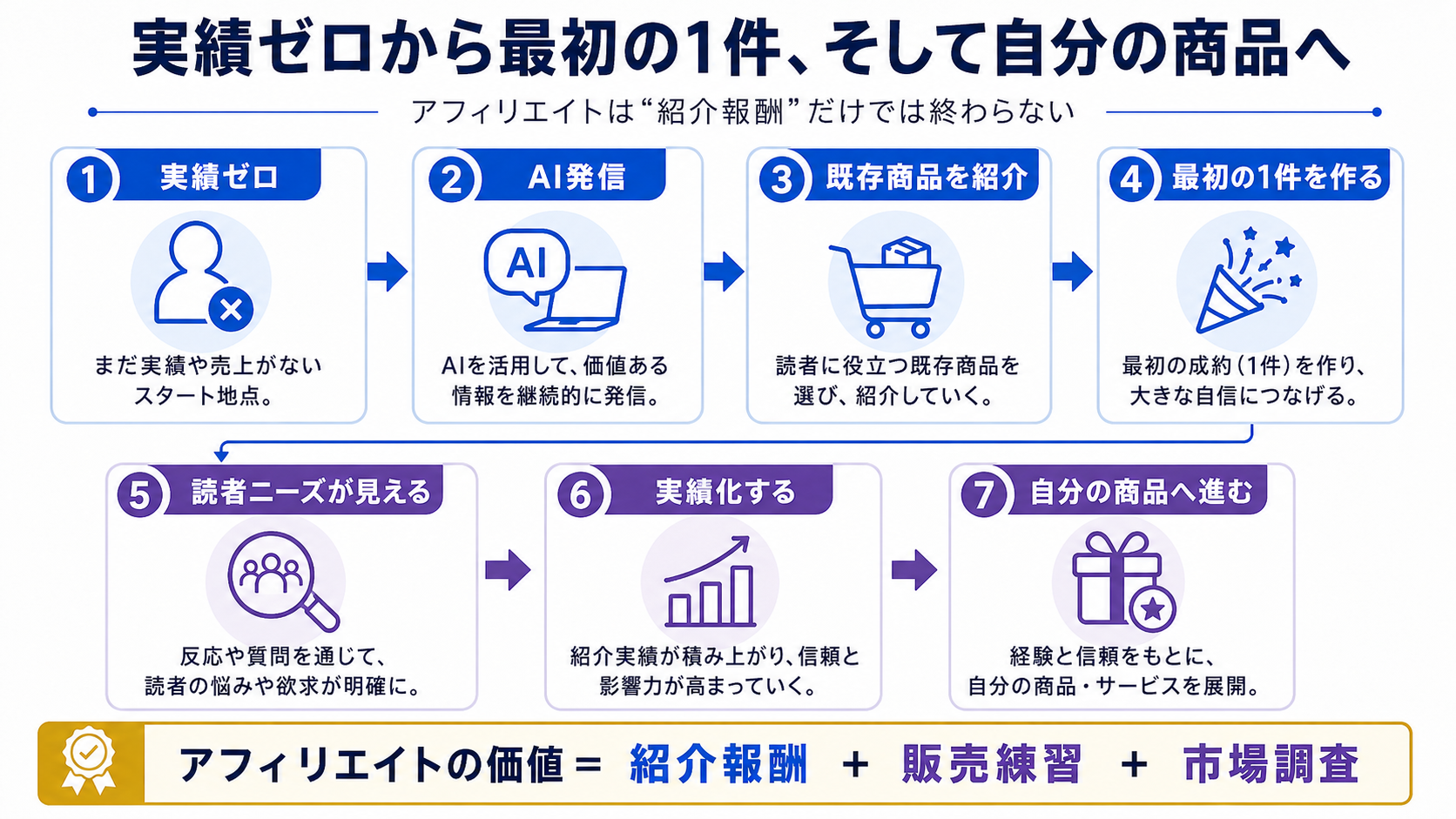 実績ゼロから最初の1件、そして自分の商品へ

アフィリエイトは“紹介報酬”だけでは終わらない

1 実績ゼロ

まだ実績や売上がないスタート地点。

2 AI発信

AI

AIを活用して、価値ある情報を継続的に発信。

3 既存商品を紹介

読者に役立つ既存商品を選び、紹介していく。

4 最初の1件を作る

最初の成約(1件)を作り、大きな自信につなげる。

5 読者ニーズが見える

反応や質問を通じて、読者の悩みや欲求が明確に。

6 実績化する

紹介実績が積み上がり、信頼と影響力が高まっていく。

7 自分の商品へ進む

経験と信頼をもとに、自分の商品・サービスを展開。

アフィリエイトの価値 = 紹介報酬 + 販売練習 + 市場調査